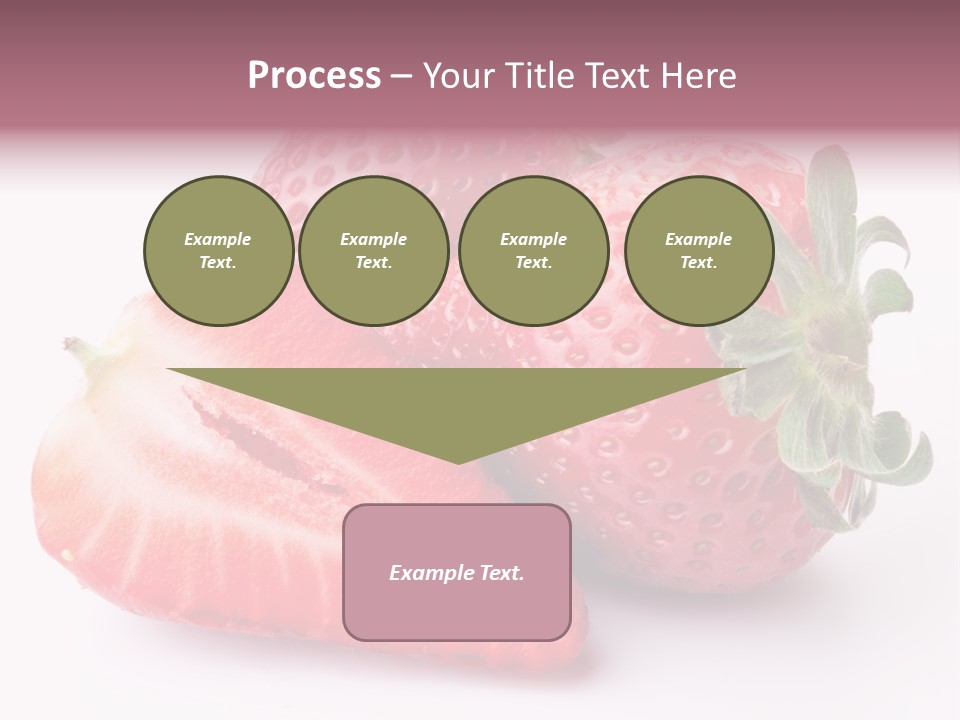 Process – Your Title Text Here

Example Text.

Example Text.

Example Text.

Example Text.

Example Text.